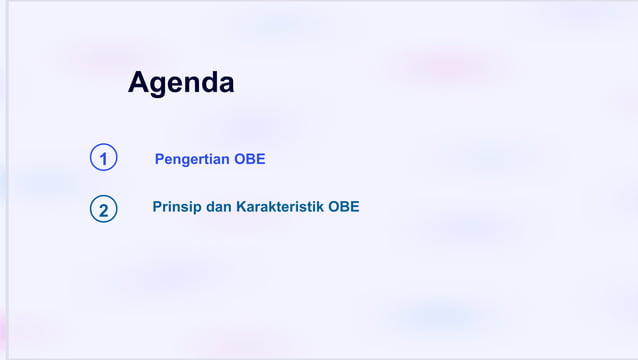 Agenda

1 Pengertian OBE

2 Prinsip dan Karakteristik OBE